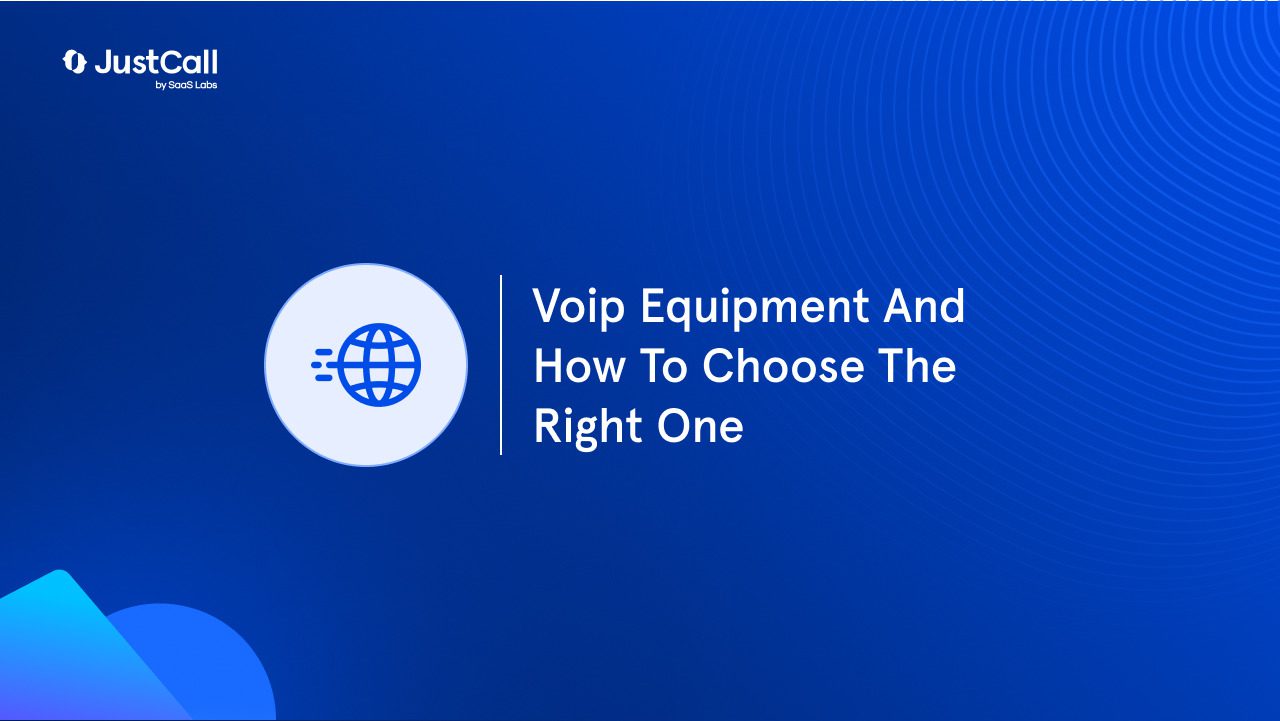 JustCall
by SaaS Labs

Voip Equipment And How To Choose The Right One